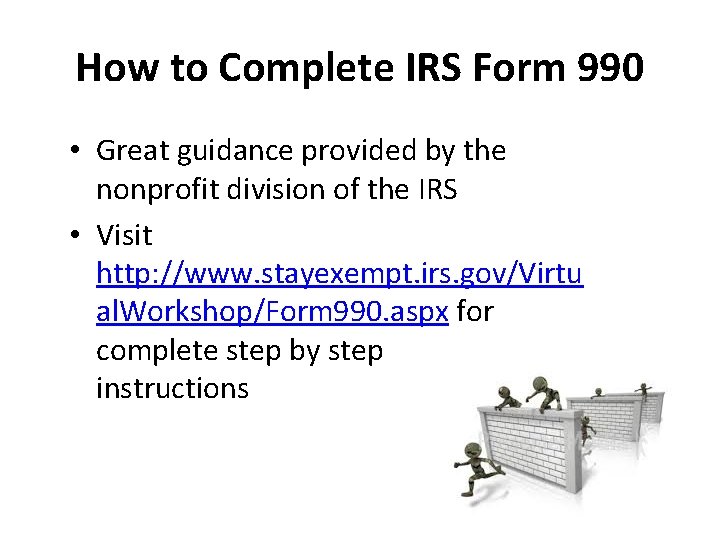 How to Complete IRS Form 990

• Great guidance provided by the nonprofit division of the IRS

• Visit http://www.stayexempt.irs.gov/VirtualWorkshop/Form990.aspx for complete step by step instructions